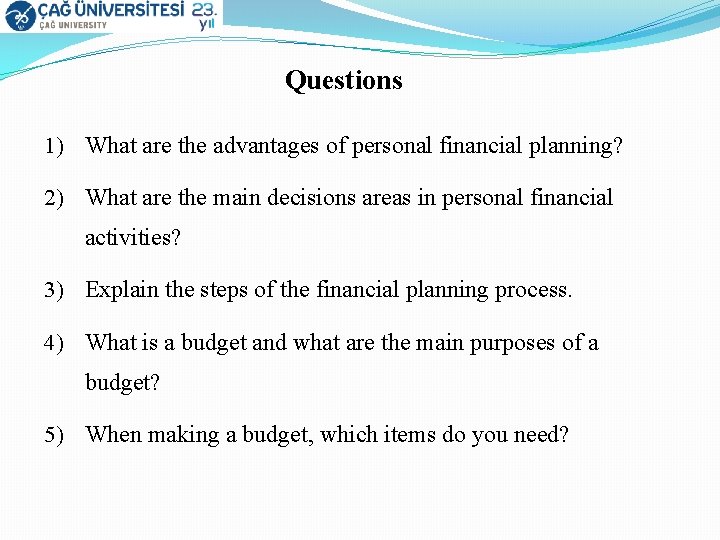 ÇAĞ ÜNİVERSİTESİ 23. yıl
ÇAĞ UNIVERSITY

Questions

1) What are the advantages of personal financial planning?

2) What are the main decisions areas in personal financial activities?

3) Explain the steps of the financial planning process.

4) What is a budget and what are the main purposes of a budget?

5) When making a budget, which items do you need?